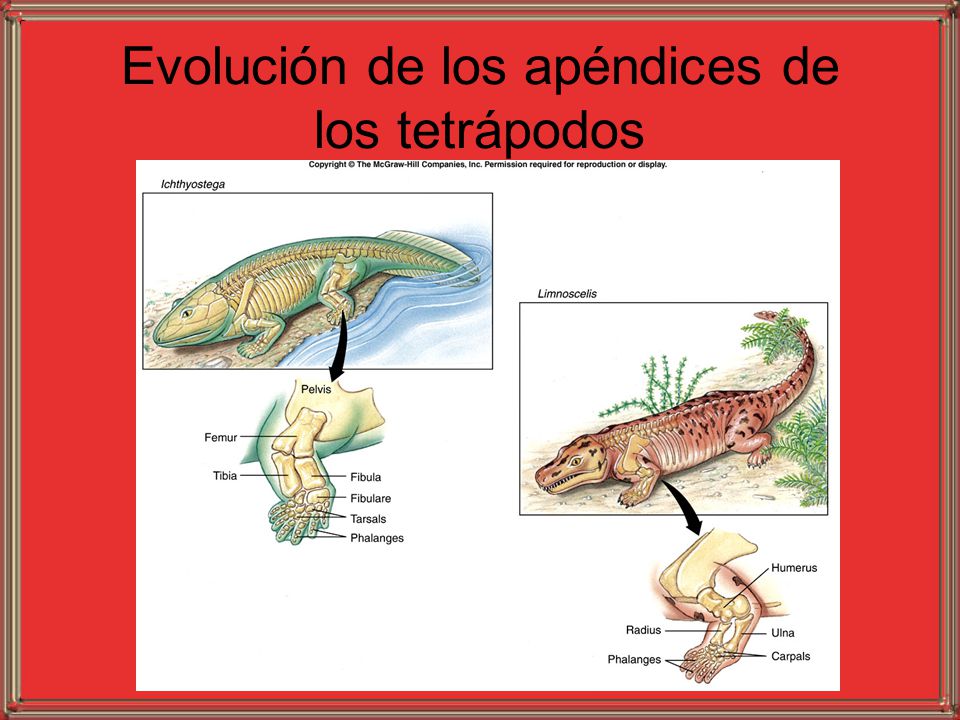 Evolución de los apéndices de los tetrápodos

Copyright © The McGraw-Hill Companies, Inc. Permission required for reproduction or display.

Ichthyostega

Pelvis
Femur
Tibia
Fibula
Fibulare
Tarsals
Phalanges

Limnoscelis

Humerus
Radius
Ulna
Phalanges
Carpals